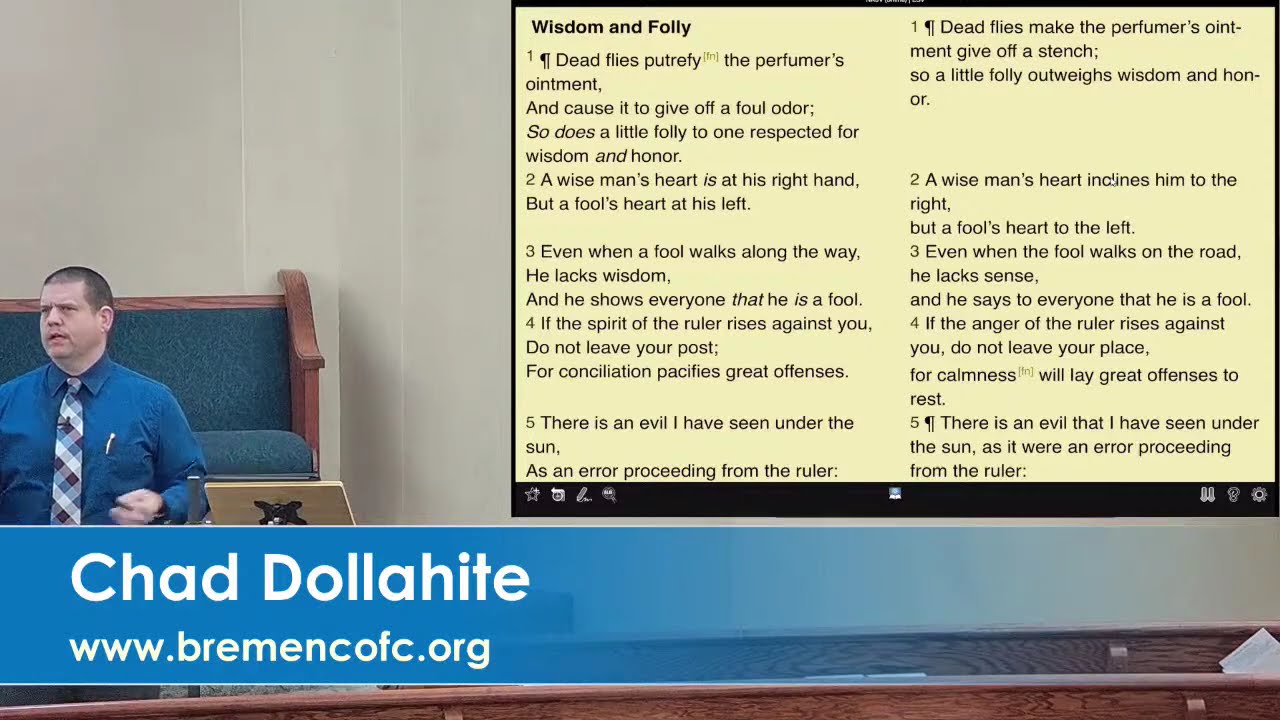 Wisdom and Folly

1 ¶ Dead flies putrefy [fn] the perfumer's ointment,
And cause it to give off a foul odor;
So does a little folly to one respected for wisdom and honor.
2 A wise man's heart is at his right hand,
But a fool's heart at his left.

3 Even when a fool walks along the way,
He lacks wisdom,
And he shows everyone that he is a fool.
4 If the spirit of the ruler rises against you,
Do not leave your post;
For conciliation pacifies great offenses.

5 There is an evil I have seen under the sun,
As an error proceeding from the ruler:

1 ¶ Dead flies make the perfumer's ointment give off a stench;
so a little folly outweighs wisdom and honor.

2 A wise man's heart inclines him to the right,
but a fool's heart to the left.
3 Even when the fool walks on the road,
he lacks sense,
and he says to everyone that he is a fool.
4 If the anger of the ruler rises against you, do not leave your place,
for calmness [fn] will lay great offenses to rest.
5 ¶ There is an evil that I have seen under the sun, as it were an error proceeding from the ruler:

Chad Dollahite
www.bremencofc.org